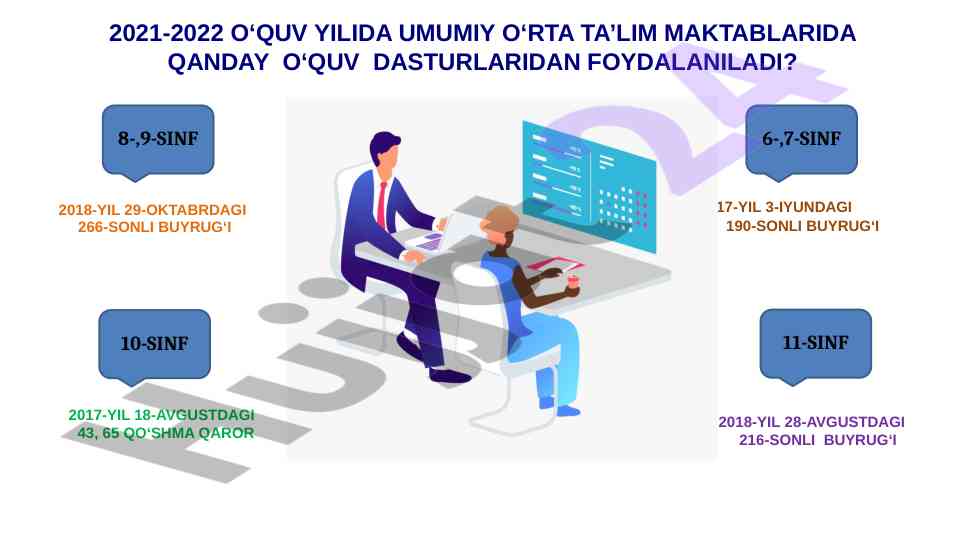 2021-2022 O‘QUV YILIDA UMUMIY O‘RTA TA’LIM MAKTABLARIDA QANDAY O‘QUV DASTURLARIDAN FOYDALANILADI?

8-,9-SINF

2018-YIL 29-OKTABRDAGI 266-SONLI BUYRUG‘I

6-,7-SINF

17-YIL 3-IYUNDAGI 190-SONLI BUYRUG‘I

10-SINF

2017-YIL 18-AVGUSTDAGI 43, 65 QO‘SHMA QAROR

11-SINF

2018-YIL 28-AVGUSTDAGI 216-SONLI BUYRUG‘I

Hujjat24